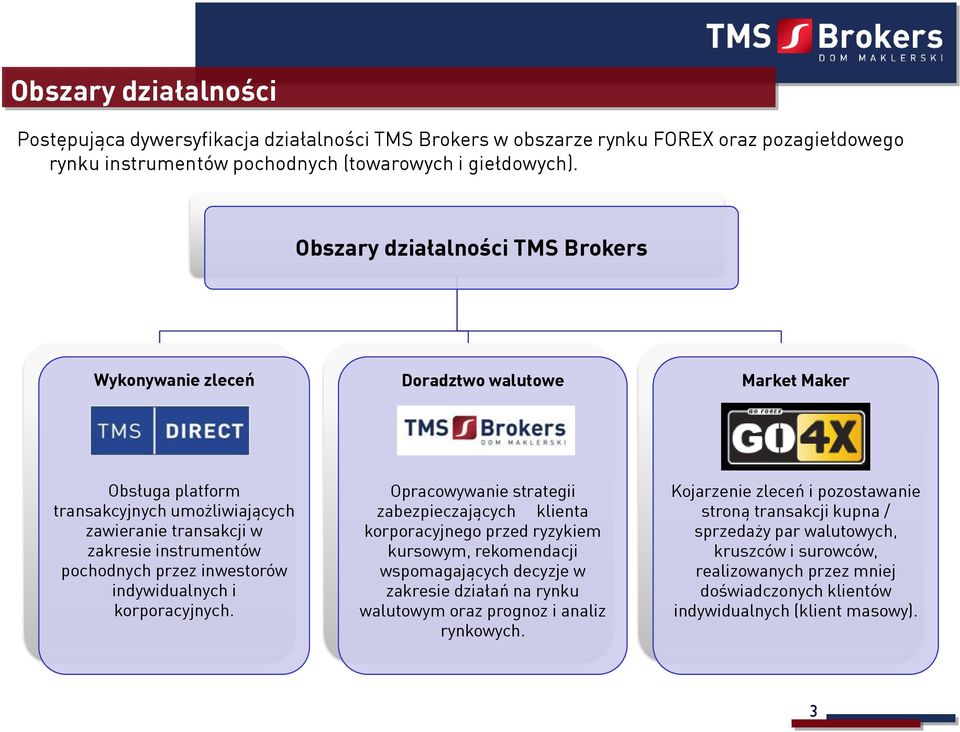 TMS Brokers
DOM MAKLERSKI

Obszary działalności

Postępująca dywersyfikacja działalności TMS Brokers w obszarze rynku FOREX oraz pozagiełdowego rynku instrumentów pochodnych (towarowych i giełdowych).

Obszary działalności TMS Brokers

Wykonywanie zleceń

TMS DIRECT

Obsługa platform transakcyjnych umożliwiających zawieranie transakcji w zakresie instrumentów pochodnych przez inwestorów indywidualnych i korporacyjnych.

Doradztwo walutowe

TMS Brokers
DOM MAKLERSKI

Opracowywanie strategii zabezpieczających klienta korporacyjnego przed ryzykiem kursowym, rekomendacji wspomagających decyzje w zakresie działań na rynku walutowym oraz prognoz i analiz rynkowych.

Market Maker

GO FOREX
GO4X

Kojarzenie zleceń i pozostawanie stroną transakcji kupna / sprzedaży par walutowych, kruszców i surowców, realizowanych przez mniej doświadczonych klientów indywidualnych (klient masowy).

3